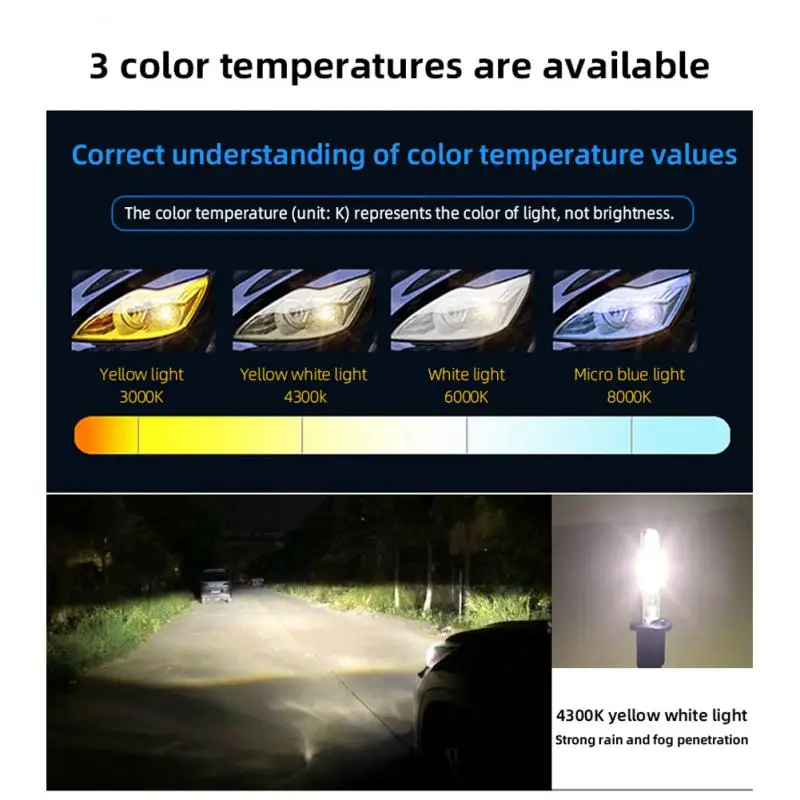 3 color temperatures are available

Correct understanding of color temperature values

The color temperature (unit: K) represents the color of light, not brightness.

Yellow light
3000K

Yellow white light
4300k

White light
6000K

Micro blue light
8000K

4300K yellow white light
Strong rain and fog penetration